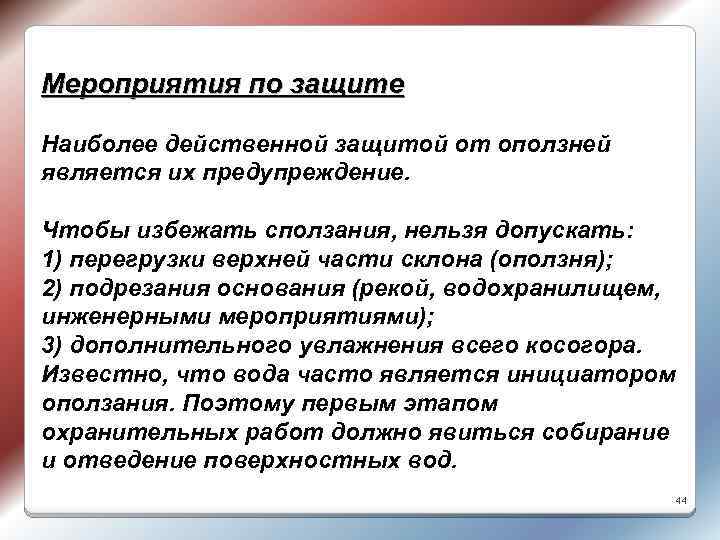 Мероприятия по защите

Наиболее действенной защитой от оползней является их предупреждение.

Чтобы избежать сползания, нельзя допускать:
1) перегрузки верхней части склона (оползня);
2) подрезания основания (рекой, водохранилищем, инженерными мероприятиями);
3) дополнительного увлажнения всего косогора. Известно, что вода часто является инициатором оползания. Поэтому первым этапом охранительных работ должно явиться собирание и отведение поверхностных вод.

44